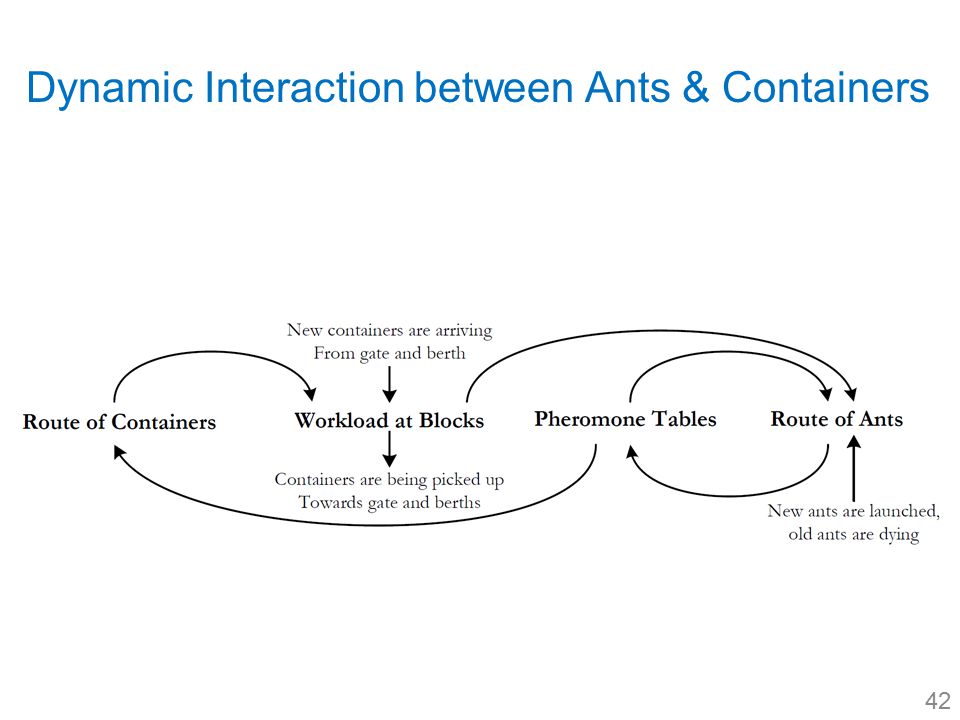 Dynamic Interaction between Ants & Containers

New containers are arriving
From gate and berth

Route of Containers

Workload at Blocks

Pheromone Tables

Route of Ants

Containers are being picked up
Towards gate and berths

New ants are launched,
old ants are dying

42